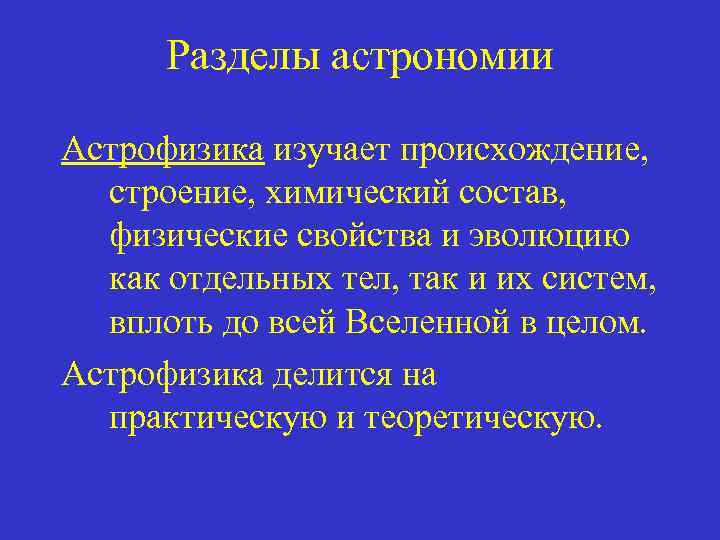 Разделы астрономии

Астрофизика изучает происхождение, строение, химический состав, физические свойства и эволюцию как отдельных тел, так и их систем, вплоть до всей Вселенной в целом.

Астрофизика делится на практическую и теоретическую.